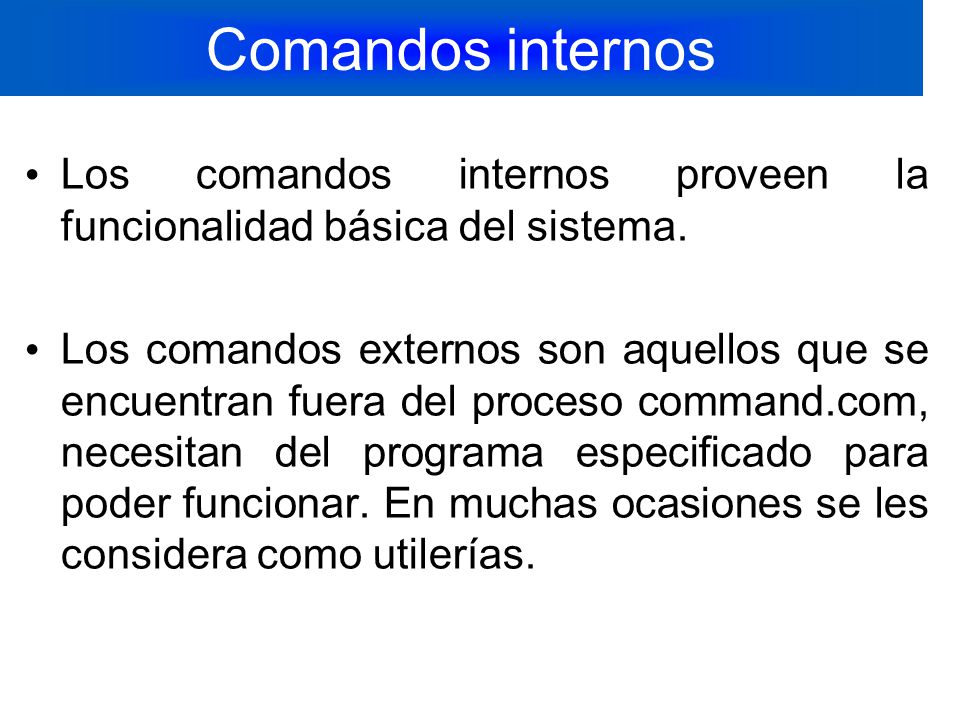 Comandos internos

• Los comandos internos proveen la funcionalidad básica del sistema.

• Los comandos externos son aquellos que se encuentran fuera del proceso command.com, necesitan del programa especificado para poder funcionar. En muchas ocasiones se les considera como utilerías.